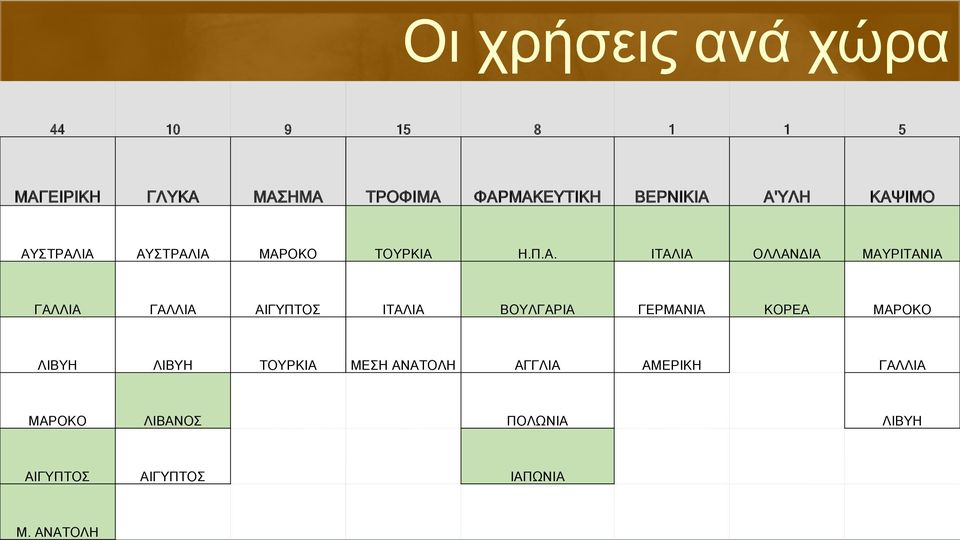 Οι χρήσεις ανά χώρα

| 44 | 10 | 9 | 15 | 8 | 1 | 1 | 5 |
|---|---|---|---|---|---|---|---|
| ΜΑΓΕΙΡΙΚΗ | ΓΛΥΚΑ | ΜΑΣΗΜΑ | ΤΡΟΦΙΜΑ | ΦΑΡΜΑΚΕΥΤΙΚΗ | ΒΕΡΝΙΚΙΑ | Α'ΥΛΗ | ΚΑΨΙΜΟ |
| ΑΥΣΤΡΑΛΙΑ | ΑΥΣΤΡΑΛΙΑ | ΜΑΡΟΚΟ | ΤΟΥΡΚΙΑ | Η.Π.Α. | ΙΤΑΛΙΑ | ΟΛΛΑΝΔΙΑ | ΜΑΥΡΙΤΑΝΙΑ |
| ΓΑΛΛΙΑ | ΓΑΛΛΙΑ | ΑΙΓΥΠΤΟΣ | ΙΤΑΛΙΑ | ΒΟΥΛΓΑΡΙΑ | ΓΕΡΜΑΝΙΑ | ΚΟΡΕΑ | ΜΑΡΟΚΟ |
| ΛΙΒΥΗ | ΛΙΒΥΗ | ΤΟΥΡΚΙΑ | ΜΕΣΗ ΑΝΑΤΟΛΗ | ΑΓΓΛΙΑ | ΑΜΕΡΙΚΗ | | ΓΑΛΛΙΑ |
| ΜΑΡΟΚΟ | ΛΙΒΑΝΟΣ | | | ΠΟΛΩΝΙΑ | | | ΛΙΒΥΗ |
| ΑΙΓΥΠΤΟΣ | ΑΙΓΥΠΤΟΣ | | | ΙΑΠΩΝΙΑ | | | |
| Μ. ΑΝΑΤΟΛΗ | | | | | | | |